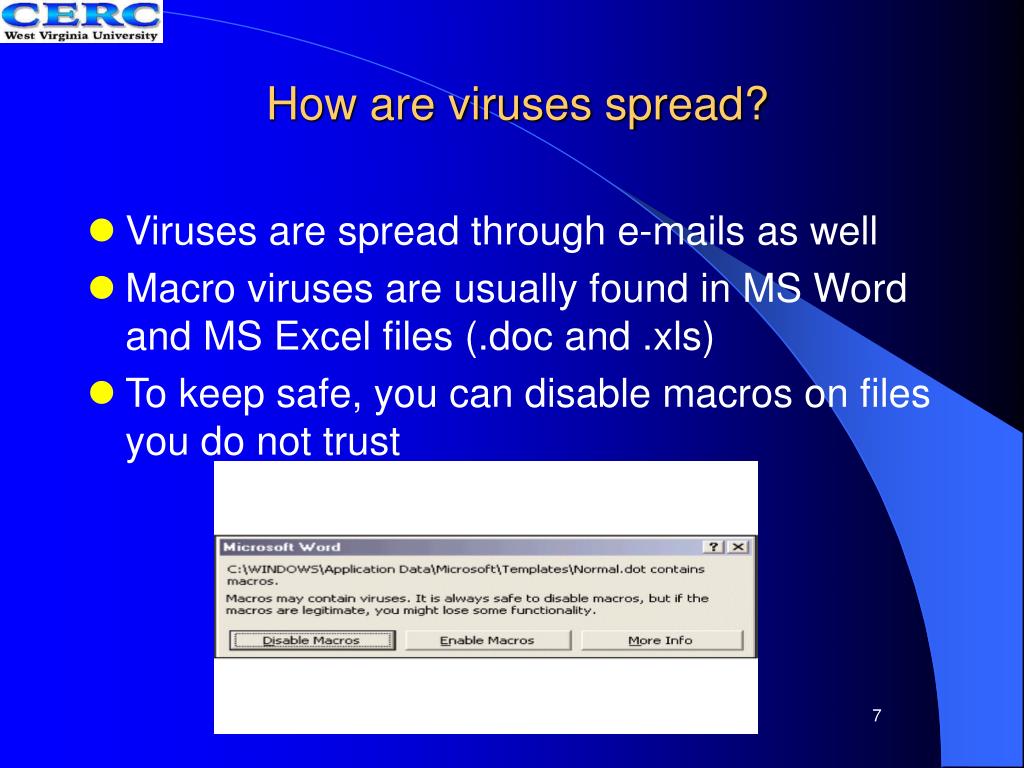 CERC
West Virginia University

How are viruses spread?

- Viruses are spread through e-mails as well
- Macro viruses are usually found in MS Word and MS Excel files (.doc and .xls)
- To keep safe, you can disable macros on files you do not trust

Microsoft Word
? X
C:\WINDOWS\Application Data\Microsoft\Templates\Normal.dot contains macros.
Macros may contain viruses. It is always safe to disable macros, but if the macros are legitimate, you might lose some functionality.
Disable Macros
Enable Macros
More Info

7